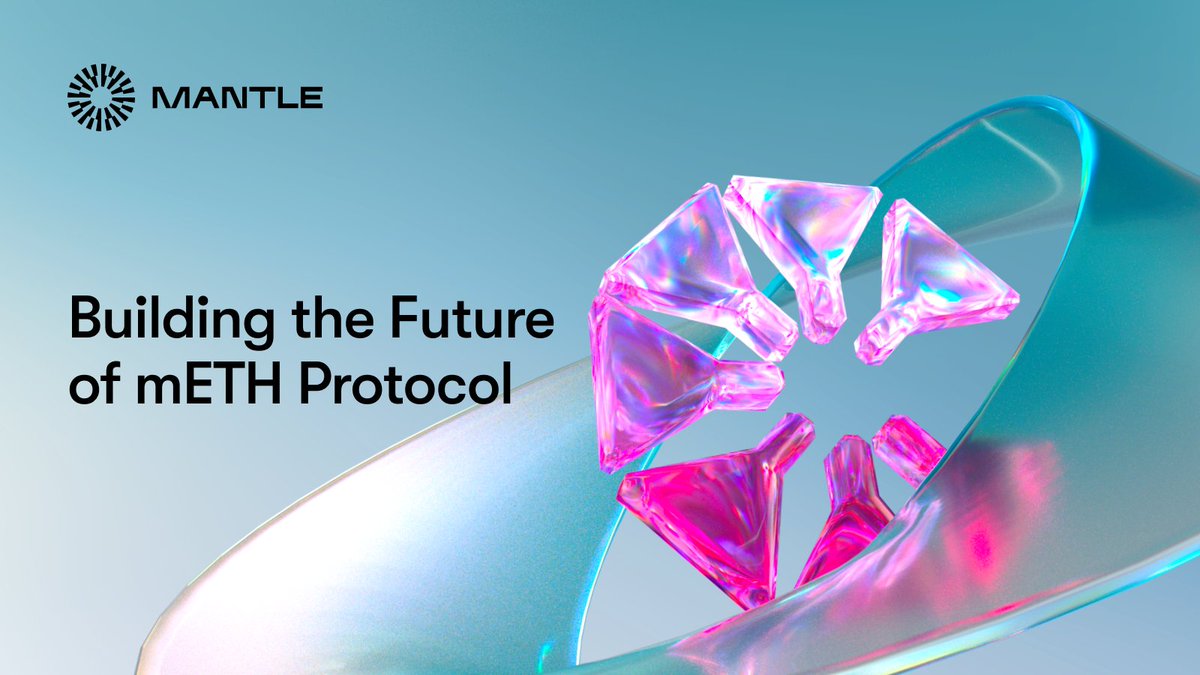 MANTLE

Building the Future of mETH Protocol